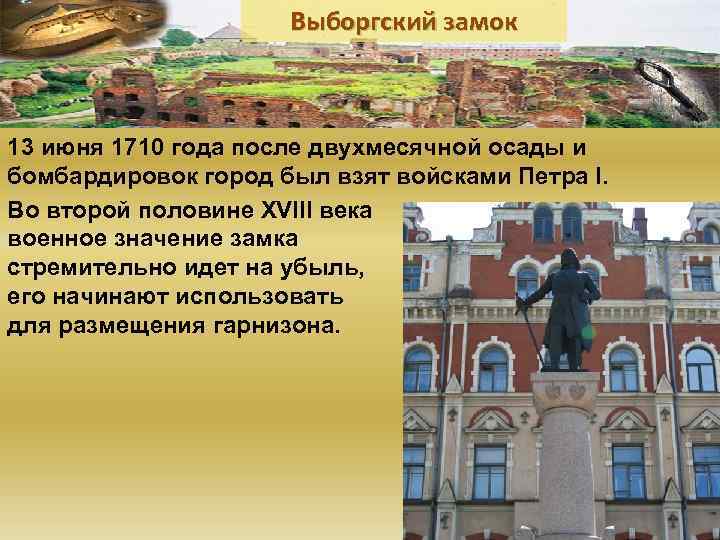 Выборгский замок

13 июня 1710 года после двухмесячной осады и бомбардировок город был взят войсками Петра I.

Во второй половине XVIII века военное значение замка стремительно идет на убыль, его начинают использовать для размещения гарнизона.